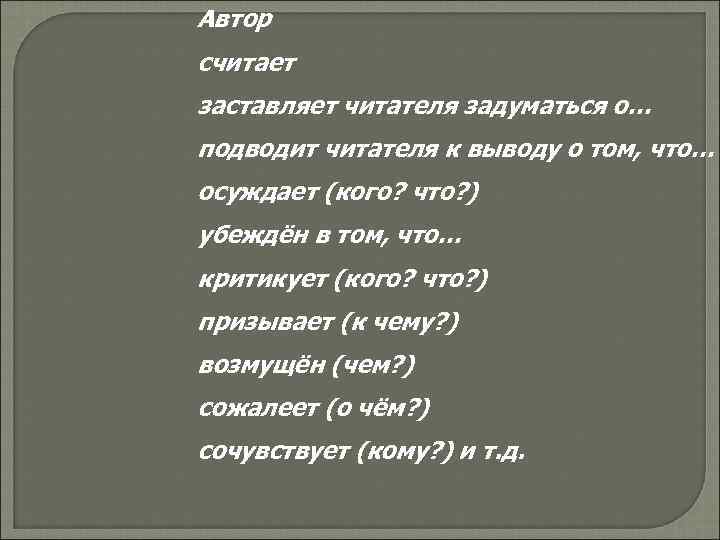 Автор
считает
заставляет читателя задуматься о…
подводит читателя к выводу о том, что…
осуждает (кого? что?)
убеждён в том, что…
критикует (кого? что?)
призывает (к чему?)
возмущён (чем?)
сожалеет (о чём?)
сочувствует (кому?) и т.д.